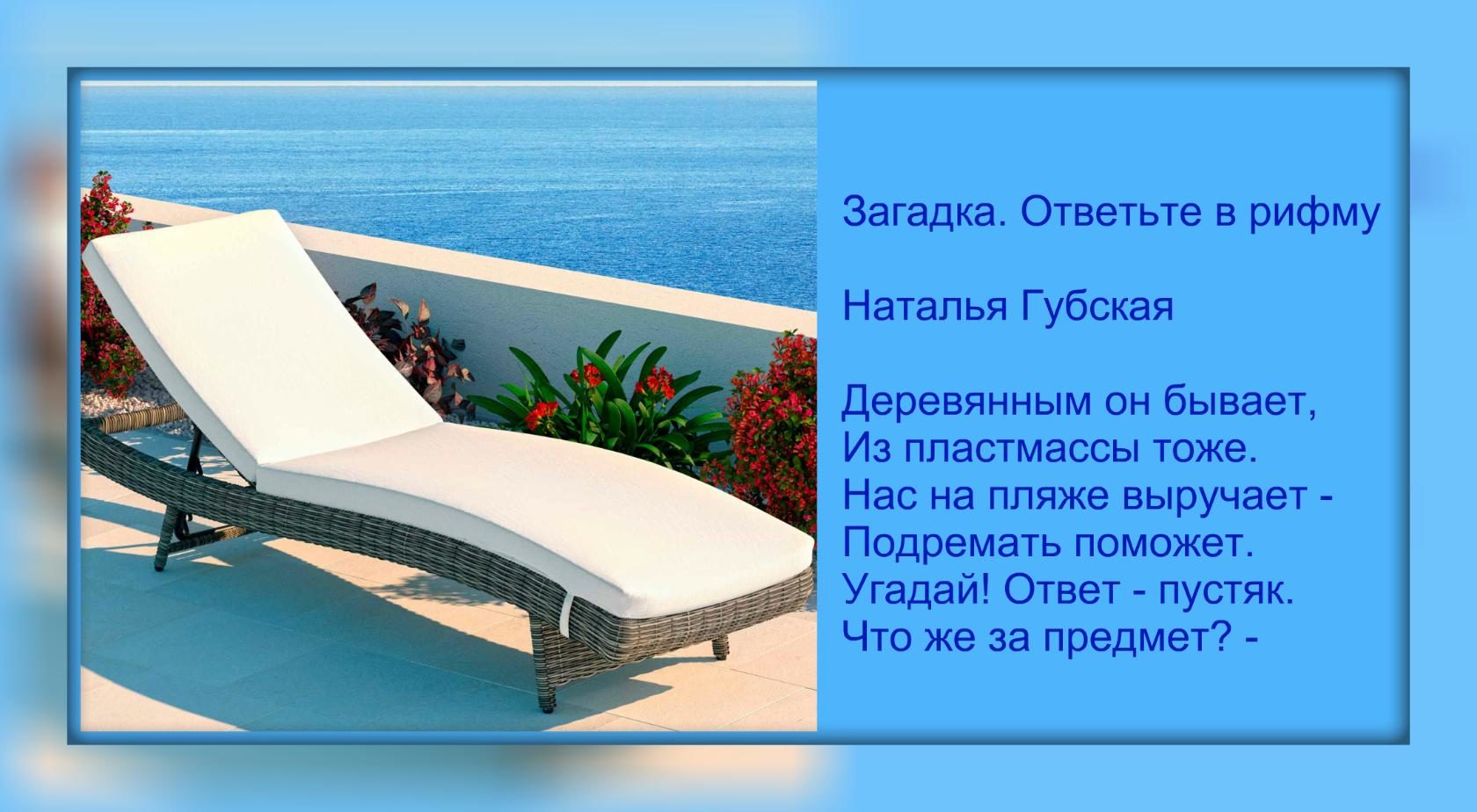 Загадка. Ответьте в рифму

Наталья Губская

Деревянным он бывает,
Из пластмассы тоже.
Нас на пляже выручает -
Подремать поможет.
Угадай! Ответ - пустяк.
Что же за предмет? -